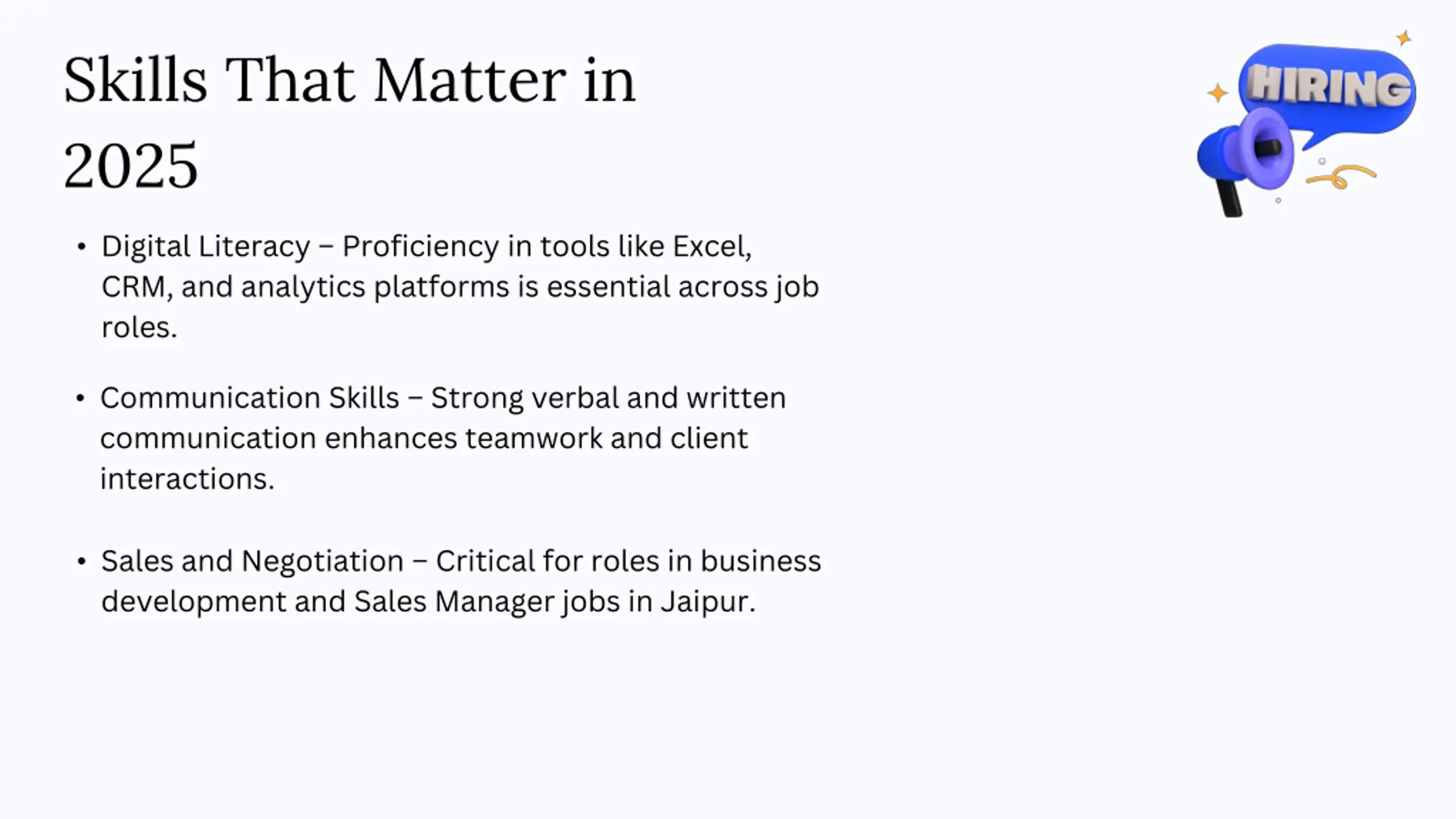 Skills That Matter in 2025

HIRING

• Digital Literacy – Proficiency in tools like Excel, CRM, and analytics platforms is essential across job roles.

• Communication Skills – Strong verbal and written communication enhances teamwork and client interactions.

• Sales and Negotiation – Critical for roles in business development and Sales Manager jobs in Jaipur.